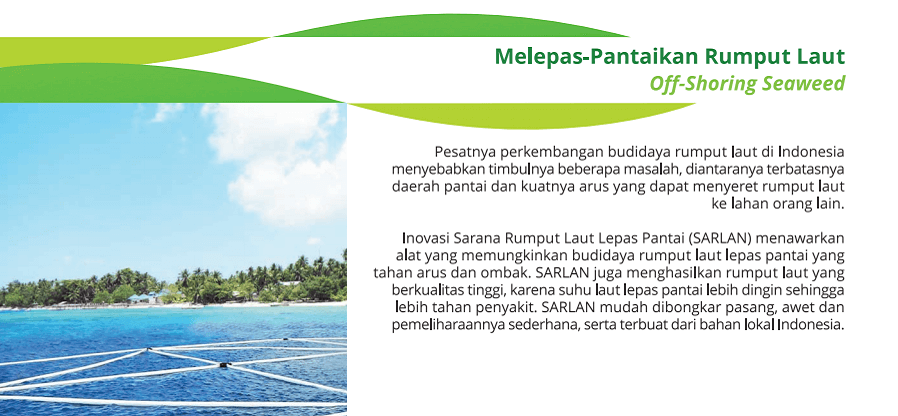 Melepas-Pantaikan Rumput Laut
Off-Shoring Seaweed

Pesatnya perkembangan budidaya rumput laut di Indonesia menyebabkan timbulnya beberapa masalah, diantaranya terbatasnya daerah pantai dan kuatnya arus yang dapat menyeret rumput laut ke lahan orang lain.

Inovasi Sarana Rumput Laut Lepas Pantai (SARLAN) menawarkan alat yang memungkinkan budidaya rumput laut lepas pantai yang tahan arus dan ombak. SARLAN juga menghasilkan rumput laut yang berkualitas tinggi, karena suhu laut lepas pantai lebih dingin sehingga lebih tahan penyakit. SARLAN mudah dibongkar pasang, awet dan pemeliharaannya sederhana, serta terbuat dari bahan lokal Indonesia.